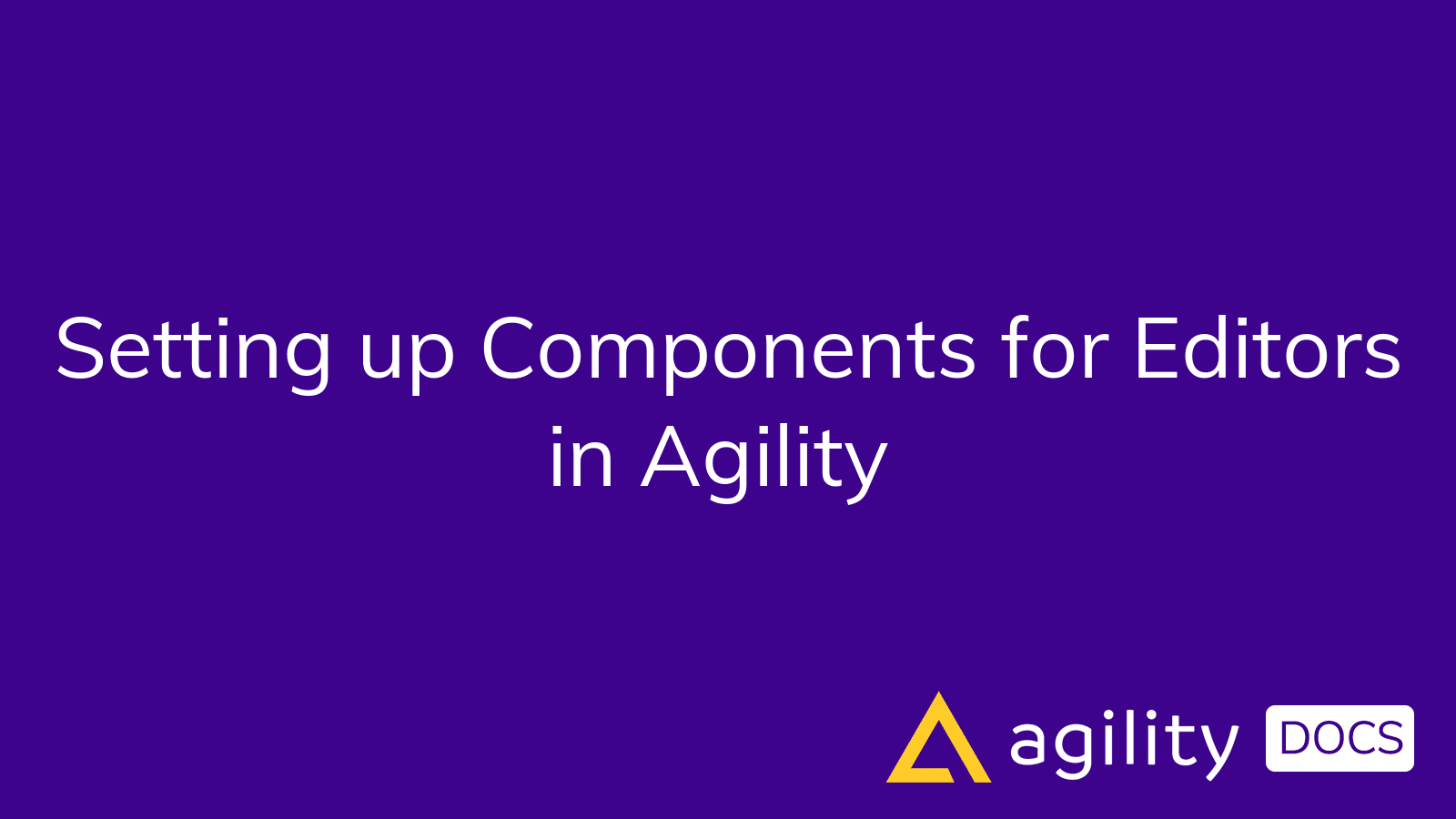 Setting up Components for Editors in Agility

agility DOCS